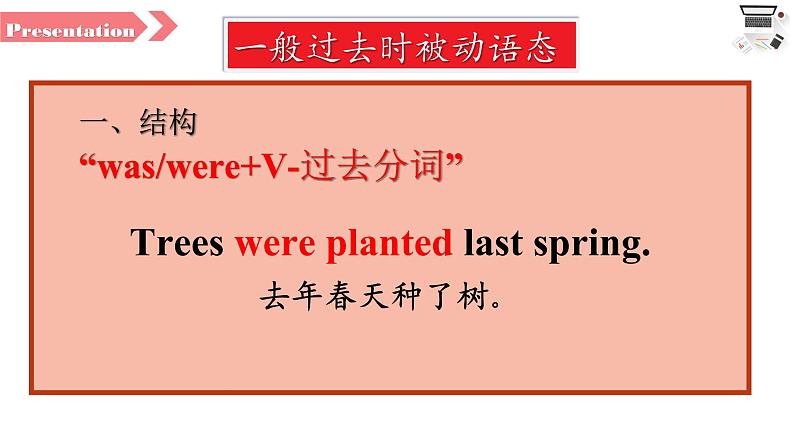 Presentation

一般过去时被动语态

一、结构
“was/were+V-过去分词”

Trees were planted last spring.
去年春天种了树。